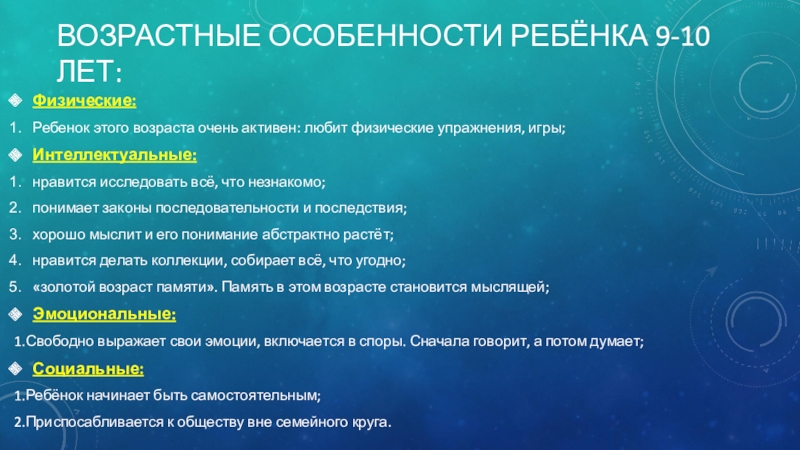 ВОЗРАСТНЫЕ ОСОБЕННОСТИ РЕБЁНКА 9-10 ЛЕТ:

Физические:

1. Ребенок этого возраста очень активен: любит физические упражнения, игры;

Интеллектуальные:

1. нравится исследовать всё, что незнакомо;
2. понимает законы последовательности и последствия;
3. хорошо мыслит и его понимание абстрактно растёт;
4. нравится делать коллекции, собирает всё, что угодно;
5. «золотой возраст памяти». Память в этом возрасте становится мыслящей;

Эмоциональные:

1.Свободно выражает свои эмоции, включается в споры. Сначала говорит, а потом думает;

Социальные:

1.Ребёнок начинает быть самостоятельным;
2.Приспосабливается к обществу вне семейного круга.